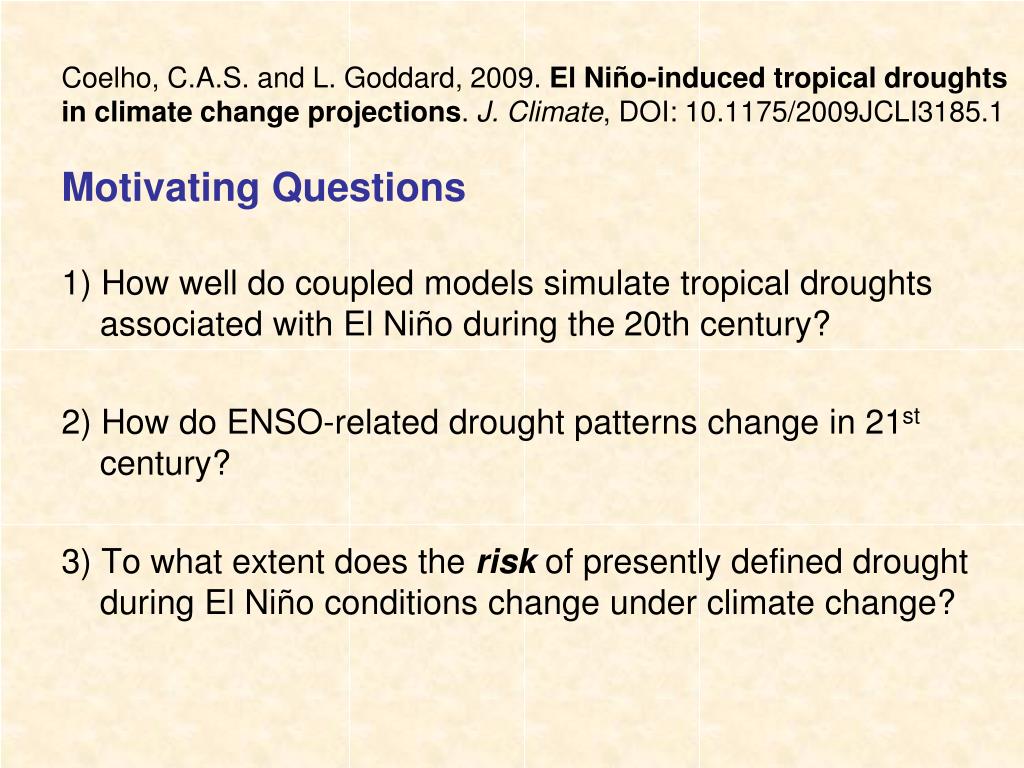 Coelho, C.A.S. and L. Goddard, 2009. El Niño-induced tropical droughts in climate change projections. J. Climate, DOI: 10.1175/2009JCLI3185.1

Motivating Questions

1) How well do coupled models simulate tropical droughts associated with El Niño during the 20th century?

2) How do ENSO-related drought patterns change in 21$^{st}$ century?

3) To what extent does the risk of presently defined drought during El Niño conditions change under climate change?